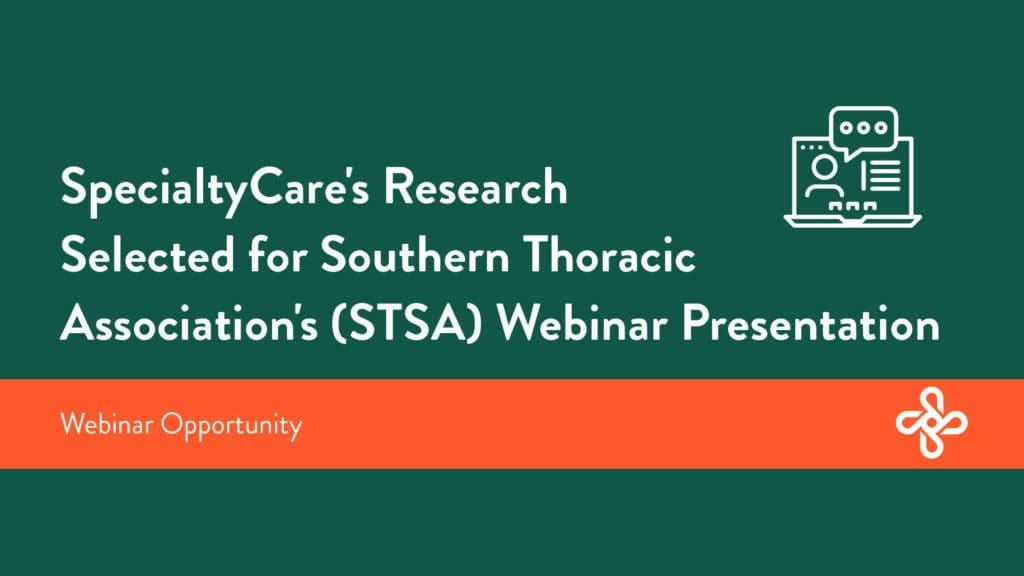 SpecialtyCare's Research Selected for Southern Thoracic Association's (STSA) Webinar Presentation

Webinar Opportunity